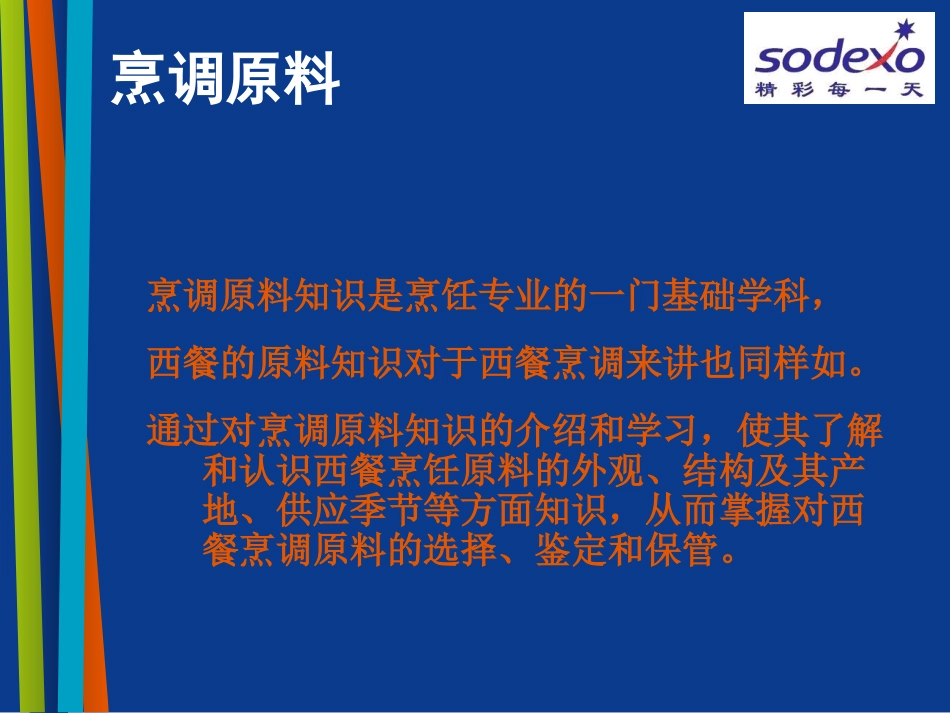 烹调原料

sodexo
精彩每一天

烹调原料知识是烹饪专业的一门基础学科，

西餐的原料知识对于西餐烹调来讲也同样如。

通过对烹调原料知识的介绍和学习，使其了解和认识西餐烹饪原料的外观、结构及其产地、供应季节等方面知识，从而掌握对西餐烹调原料的选择、鉴定和保管。